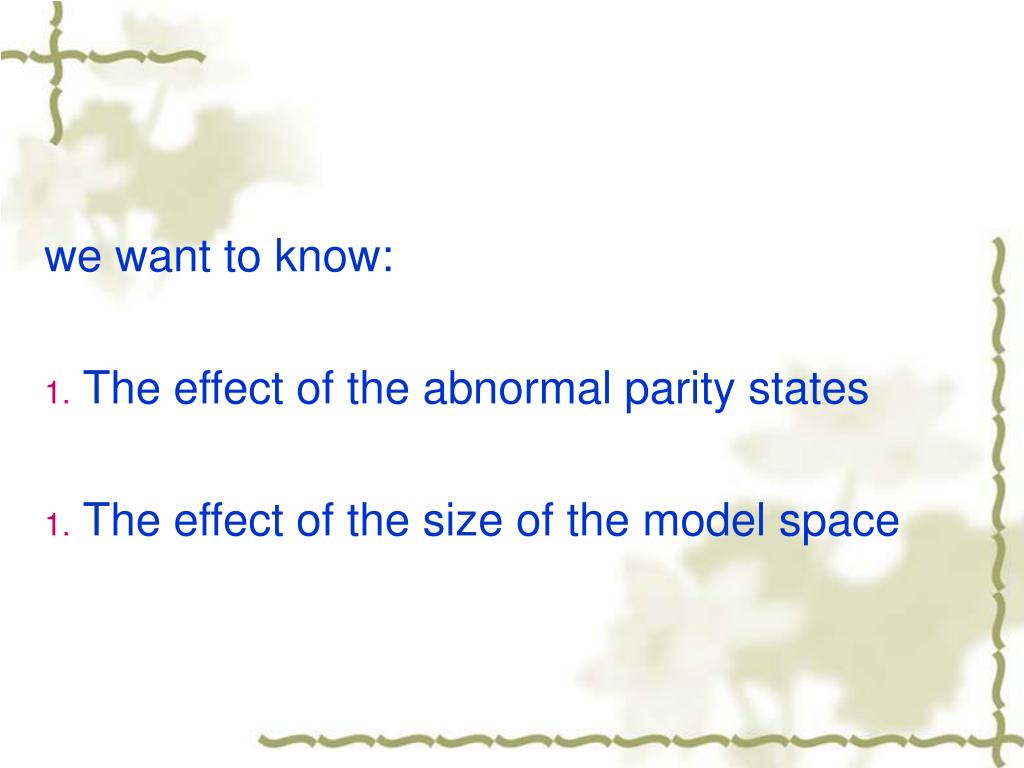 we want to know:

1. The effect of the abnormal parity states

1. The effect of the size of the model space